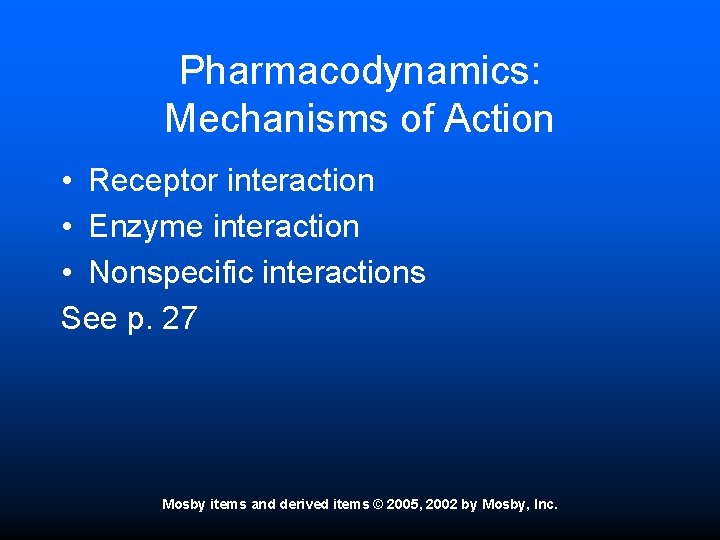 Pharmacodynamics: Mechanisms of Action

• Receptor interaction
• Enzyme interaction
• Nonspecific interactions
See p. 27

Mosby items and derived items © 2005, 2002 by Mosby, Inc.